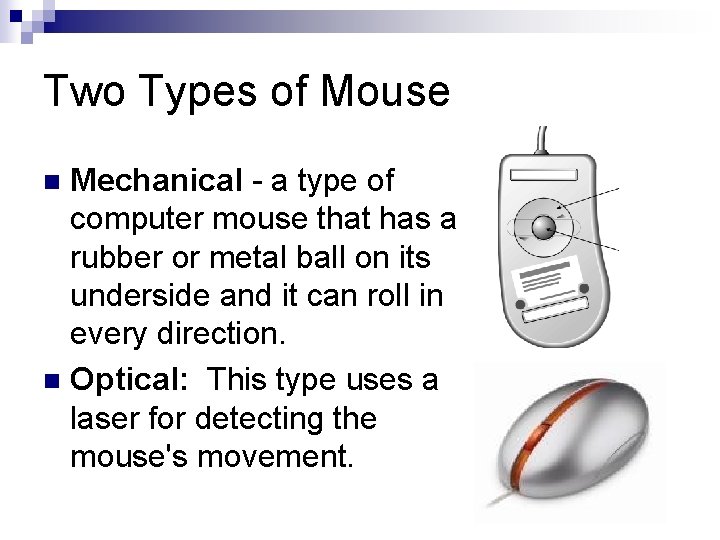 Two Types of Mouse

Mechanical - a type of computer mouse that has a rubber or metal ball on its underside and it can roll in every direction.

Optical: This type uses a laser for detecting the mouse's movement.